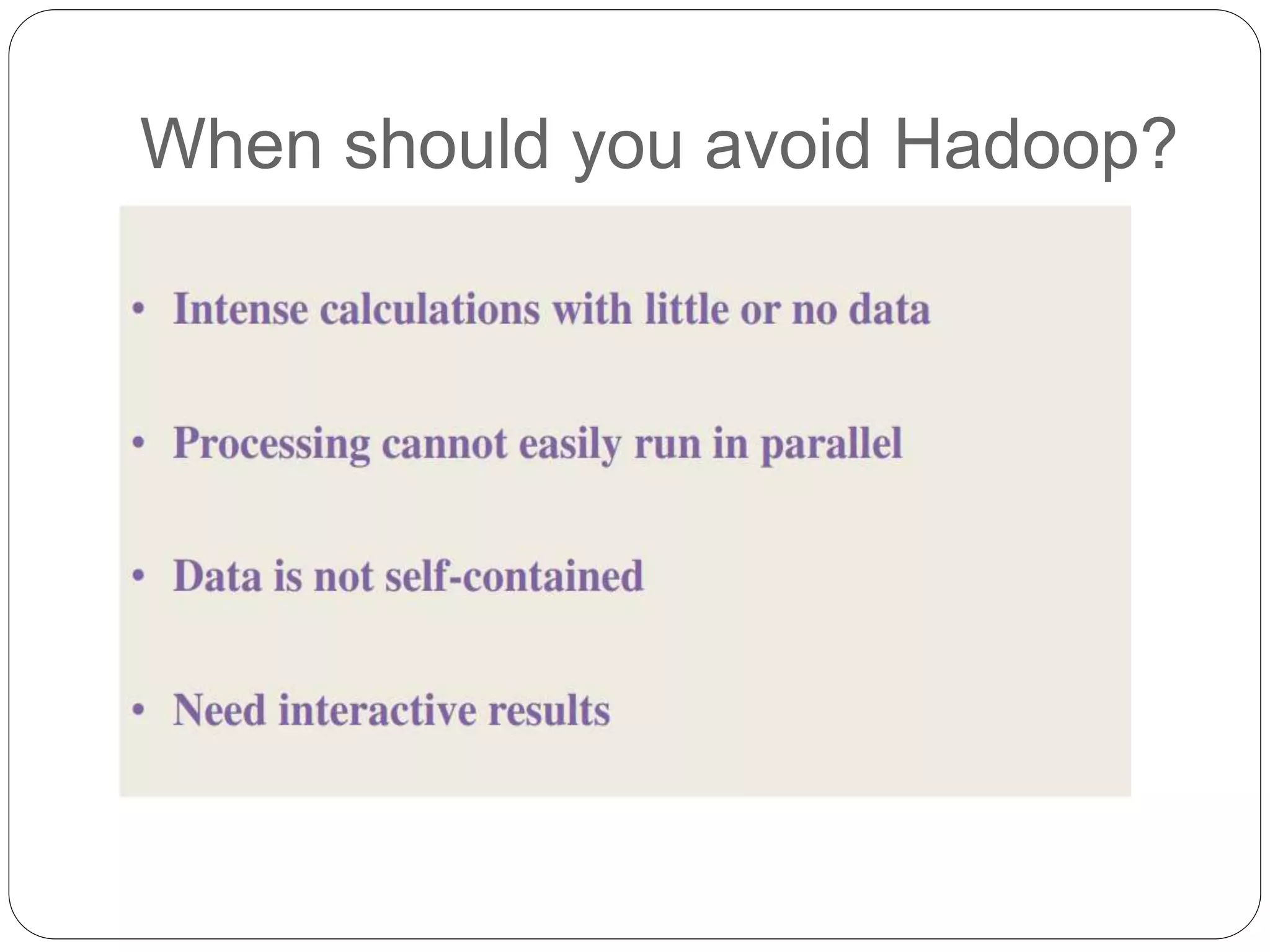 When should you avoid Hadoop?

• Intense calculations with little or no data

• Processing cannot easily run in parallel

• Data is not self-contained

• Need interactive results